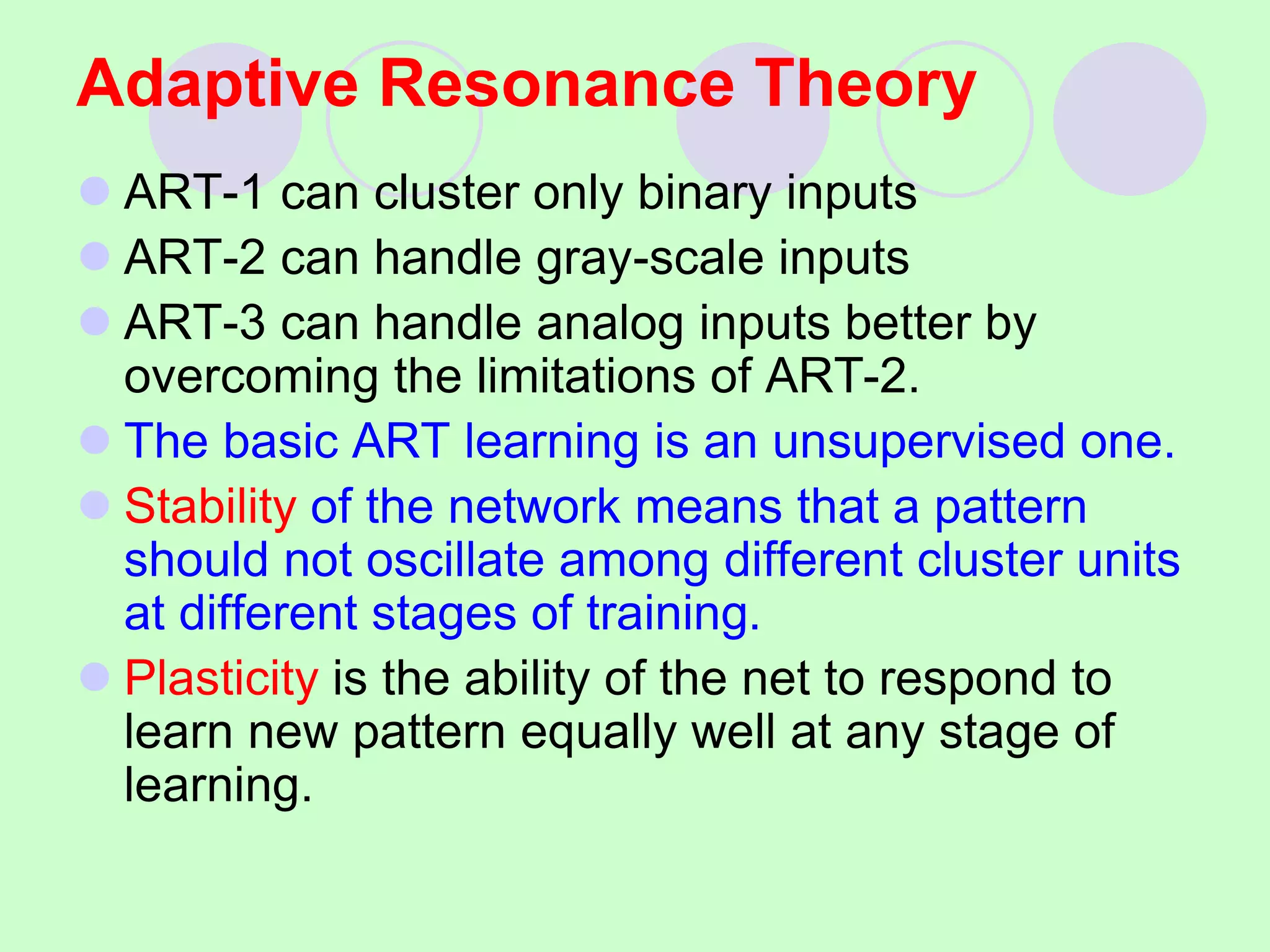 Adaptive Resonance Theory

- ART-1 can cluster only binary inputs
- ART-2 can handle gray-scale inputs
- ART-3 can handle analog inputs better by overcoming the limitations of ART-2.
- The basic ART learning is an unsupervised one.
- Stability of the network means that a pattern should not oscillate among different cluster units at different stages of training.
- Plasticity is the ability of the net to respond to learn new pattern equally well at any stage of learning.